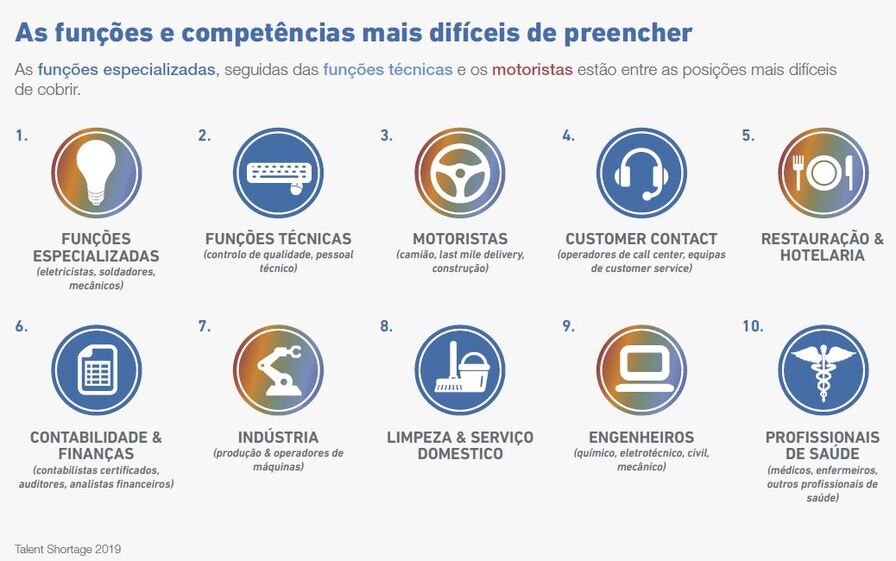 As funções e competências mais difíceis de preencher

As funções especializadas, seguidas das funções técnicas e os motoristas estão entre as posições mais difíceis de cobrir.

1.
FUNÇÕES ESPECIALIZADAS
(eletricistas, soldadores, mecânicos)

2.
FUNÇÕES TÉCNICAS
(controlo de qualidade, pessoal técnico)

3.
MOTORISTAS
(camião, last mile delivery, construção)

4.
CUSTOMER CONTACT
(operadores de call center, equipas de customer service)

5.
RESTAURAÇÃO & HOTELARIA

6.
CONTABILIDADE & FINANÇAS
(contabilistas certificados, auditores, analistas financeiros)

7.
INDÚSTRIA
(produção & operadores de máquinas)

8.
LIMPEZA & SERVIÇO DOMESTICO

9.
ENGENHEIROS
(químico, eletrotécnico, civil, mecânico)

10.
PROFISSIONAIS DE SAÚDE
(médicos, enfermeiros, outros profissionais de saúde)

Talent Shortage 2019